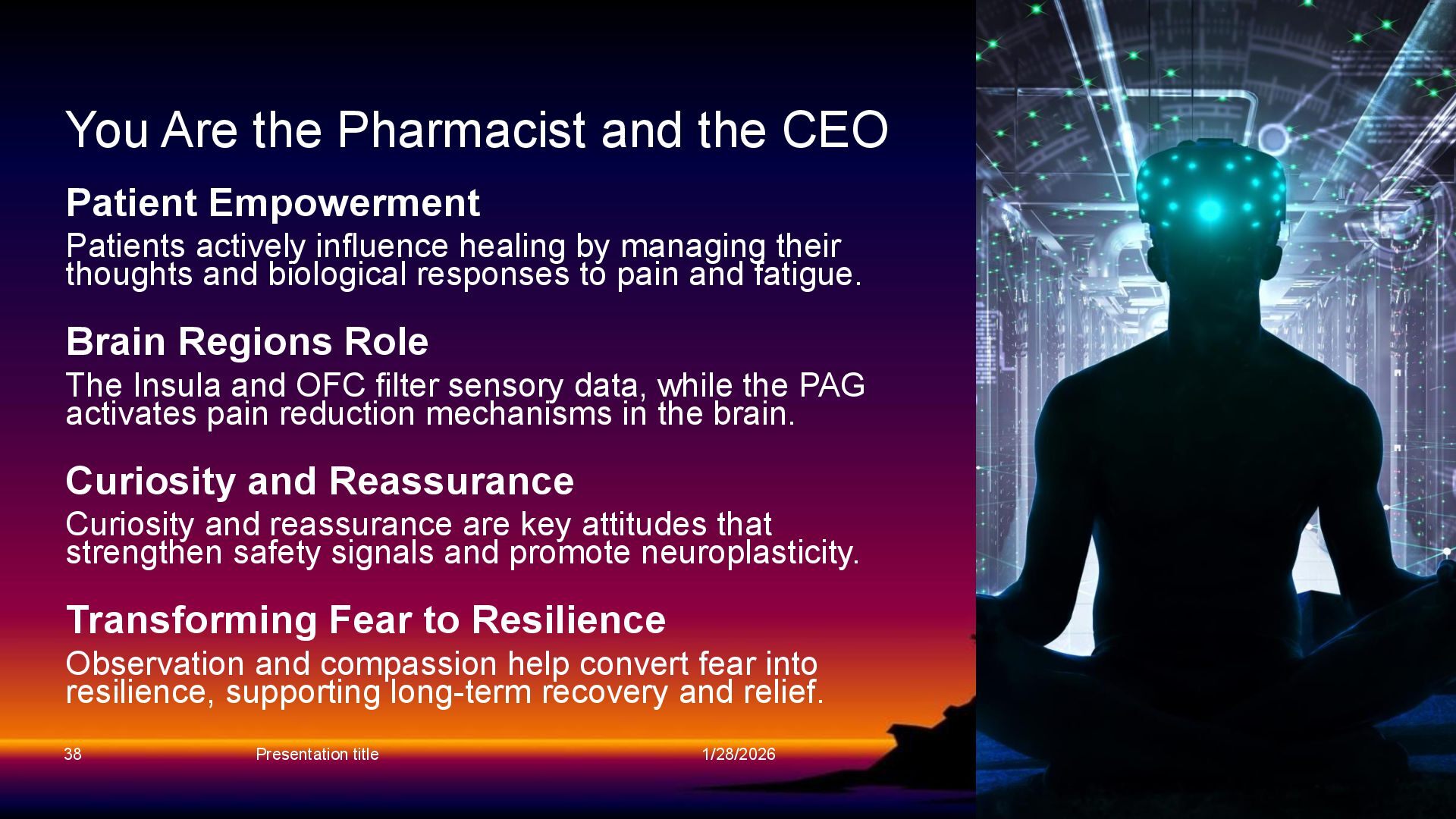 You Are the Pharmacist and the CEO

Patient Empowerment

Patients actively influence healing by managing their thoughts and biological responses to pain and fatigue.

Brain Regions Role

The Insula and OFC filter sensory data, while the PAG activates pain reduction mechanisms in the brain.

Curiosity and Reassurance

Curiosity and reassurance are key attitudes that strengthen safety signals and promote neuroplasticity.

Transforming Fear to Resilience

Observation and compassion help convert fear into resilience, supporting long-term recovery and relief.

38

Presentation title

1/28/2026